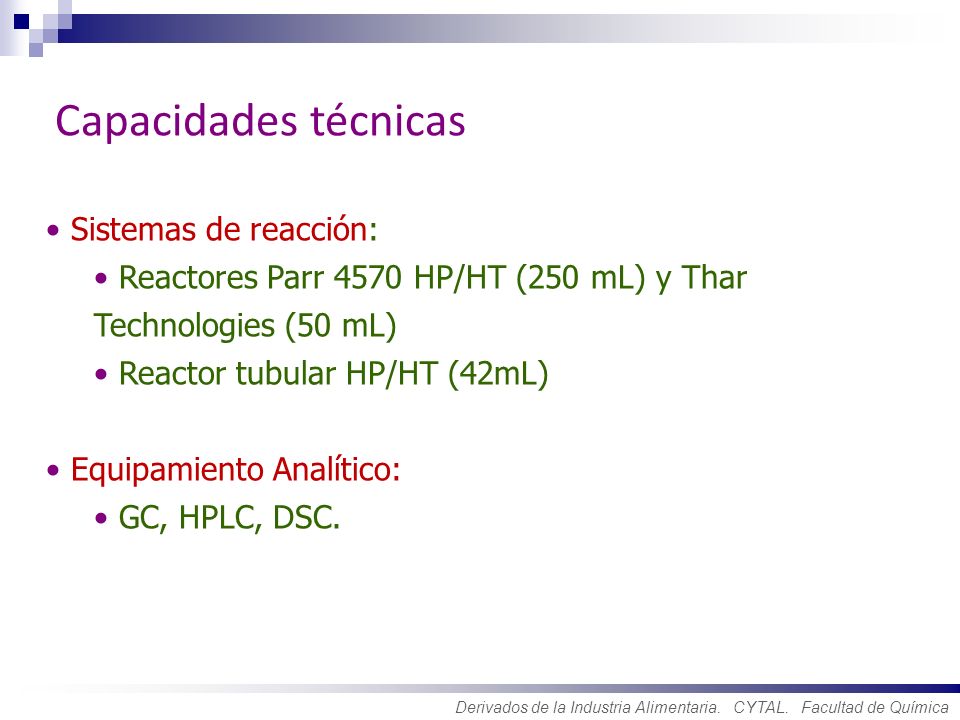 Capacidades técnicas

• Sistemas de reacción:
  • Reactores Parr 4570 HP/HT (250 mL) y Thar Technologies (50 mL)
  • Reactor tubular HP/HT (42mL)

• Equipamiento Analítico:
  • GC, HPLC, DSC.

Derivados de la Industria Alimentaria. CYTAL. Facultad de Química